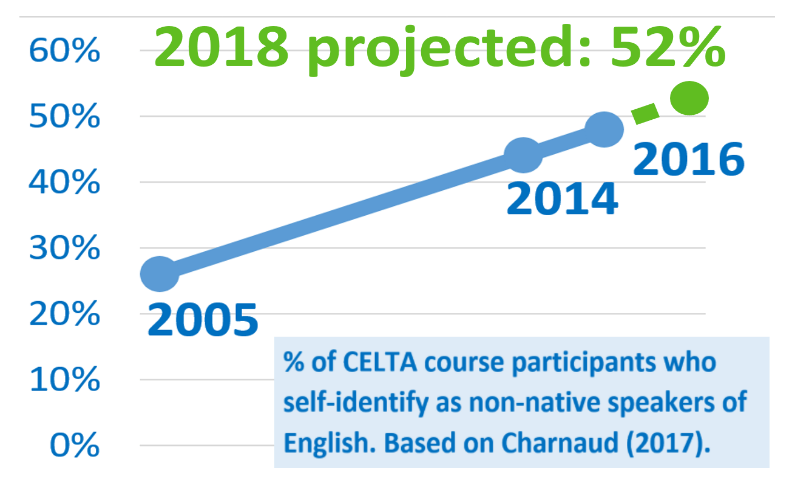 2018 projected: 52%

60%
50%
40%
30%
20%
10%
0%

2005
2014
2016

% of CELTA course participants who self-identify as non-native speakers of English. Based on Charnaud (2017).